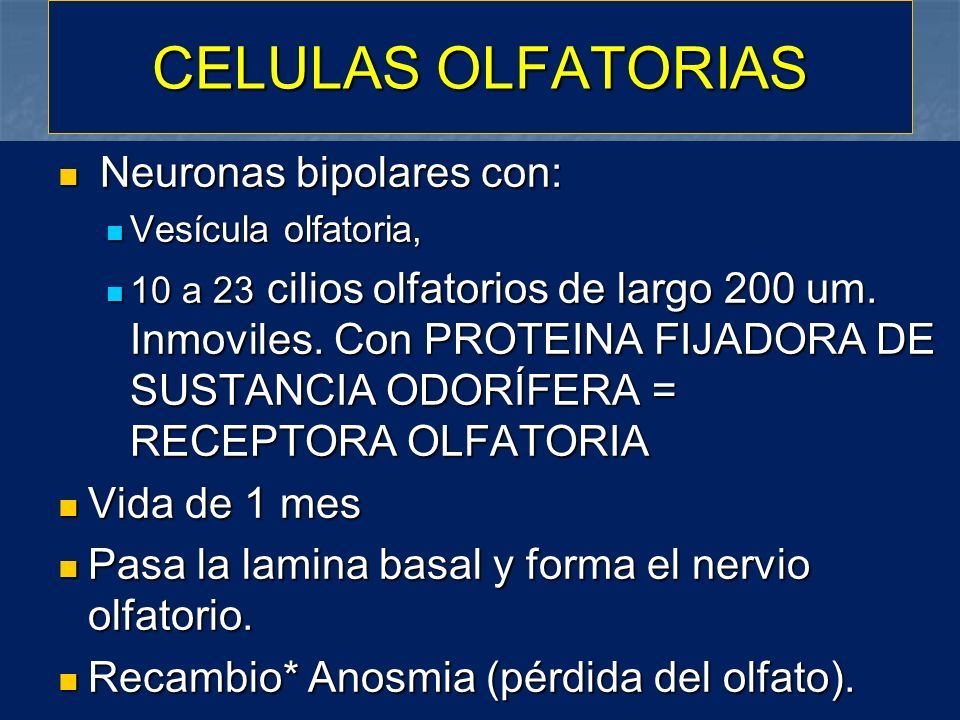 CELULAS OLFATORIAS

Neuronas bipolares con:

Vesícula olfatoria,

10 a 23 cilios olfatorios de largo 200 um. Inmoviles. Con PROTEINA FIJADORA DE SUSTANCIA ODORÍFERA = RECEPTORA OLFATORIA

Vida de 1 mes

Pasa la lamina basal y forma el nervio olfatorio.

Recambio* Anosmia (pérdida del olfato).